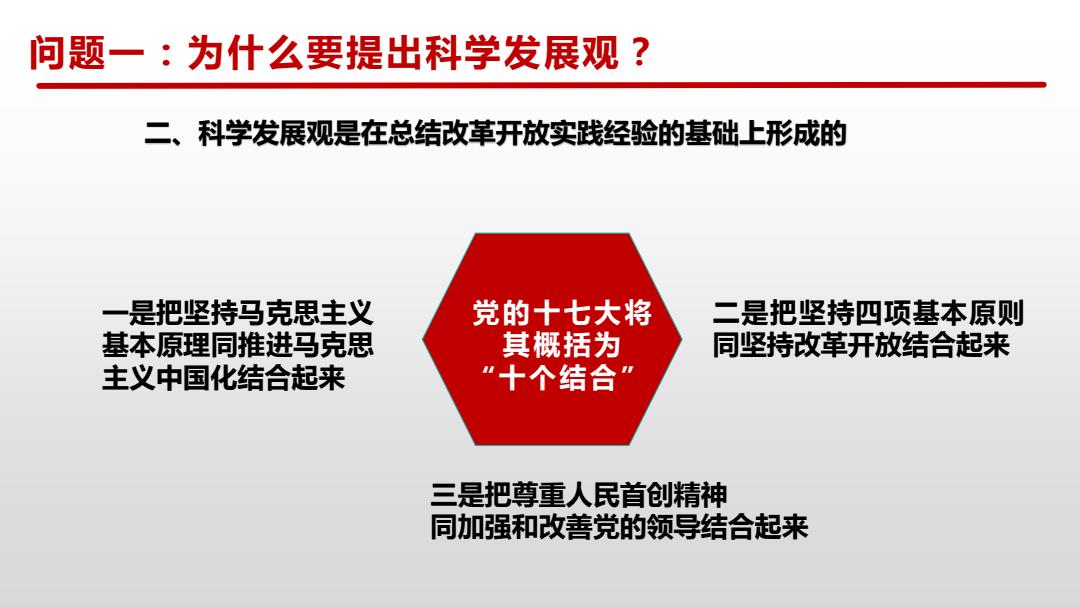 问题一：为什么要提出科学发展观？

二、科学发展观是在总结改革开放实践经验的基础上形成的

一是把坚持马克思主义基本原理同推进马克思主义中国化结合起来

党的十七大将其概括为“十个结合”

二是把坚持四项基本原则同坚持改革开放结合起来

三是把尊重人民首创精神同加强和改善党的领导结合起来